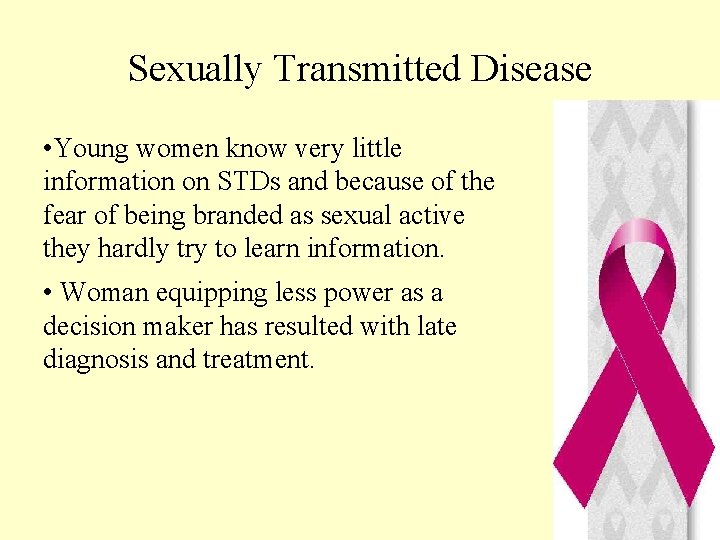 Sexually Transmitted Disease

•Young women know very little information on STDs and because of the fear of being branded as sexual active they hardly try to learn information.

• Woman equipping less power as a decision maker has resulted with late diagnosis and treatment.